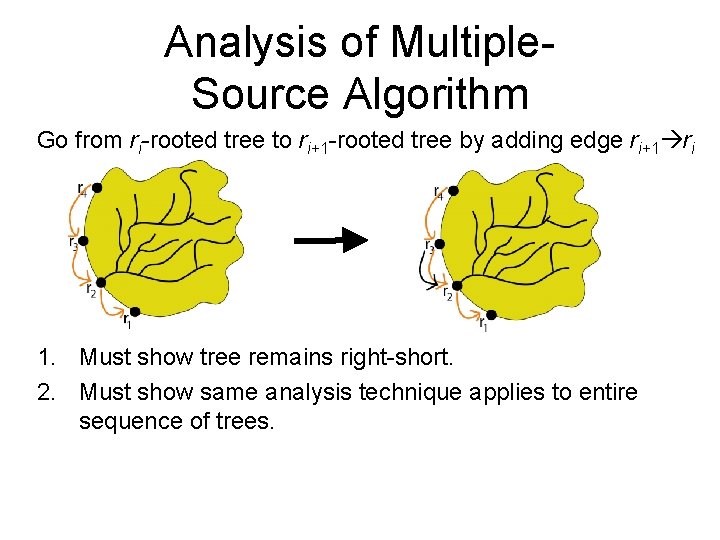 Analysis of Multiple-Source Algorithm

Go from $r_i$-rooted tree to $r_{i+1}$-rooted tree by adding edge $r_{i+1} \rightarrow r_i$

$r_4$
$r_3$
$r_2$
$r_1$

$r_4$
$r_3$
$r_2$
$r_1$

1. Must show tree remains right-short.
2. Must show same analysis technique applies to entire sequence of trees.